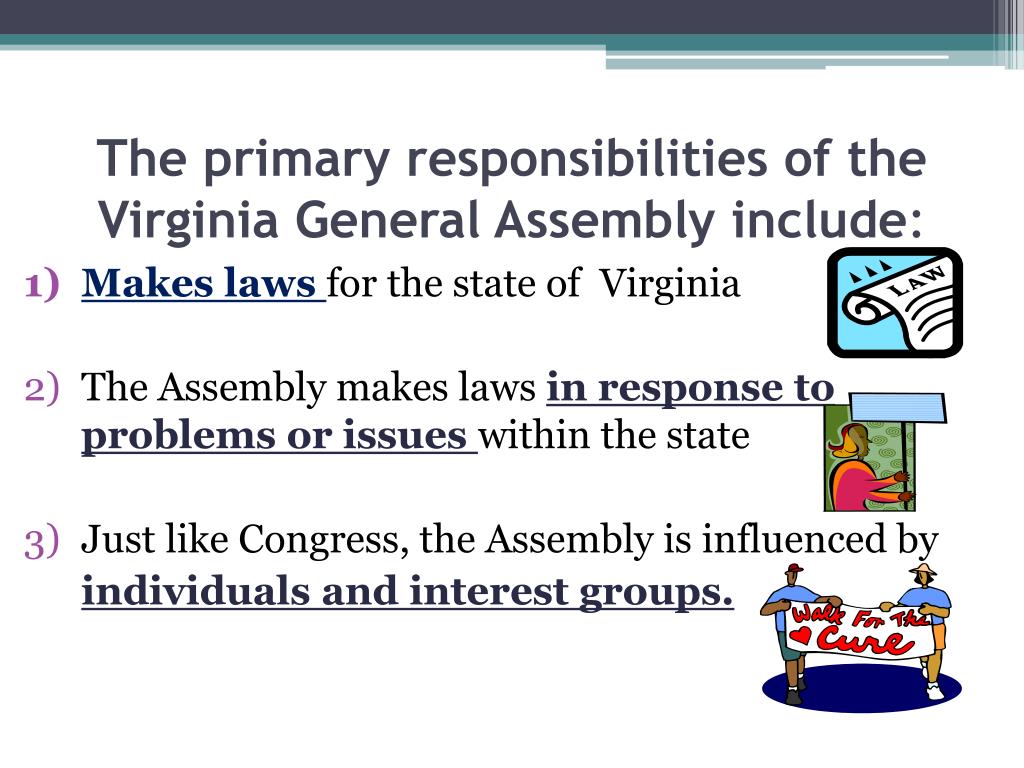 The primary responsibilities of the Virginia General Assembly include:

1) Makes laws for the state of Virginia

LAW

2) The Assembly makes laws in response to problems or issues within the state

3) Just like Congress, the Assembly is influenced by individuals and interest groups.

Walk For The Cure